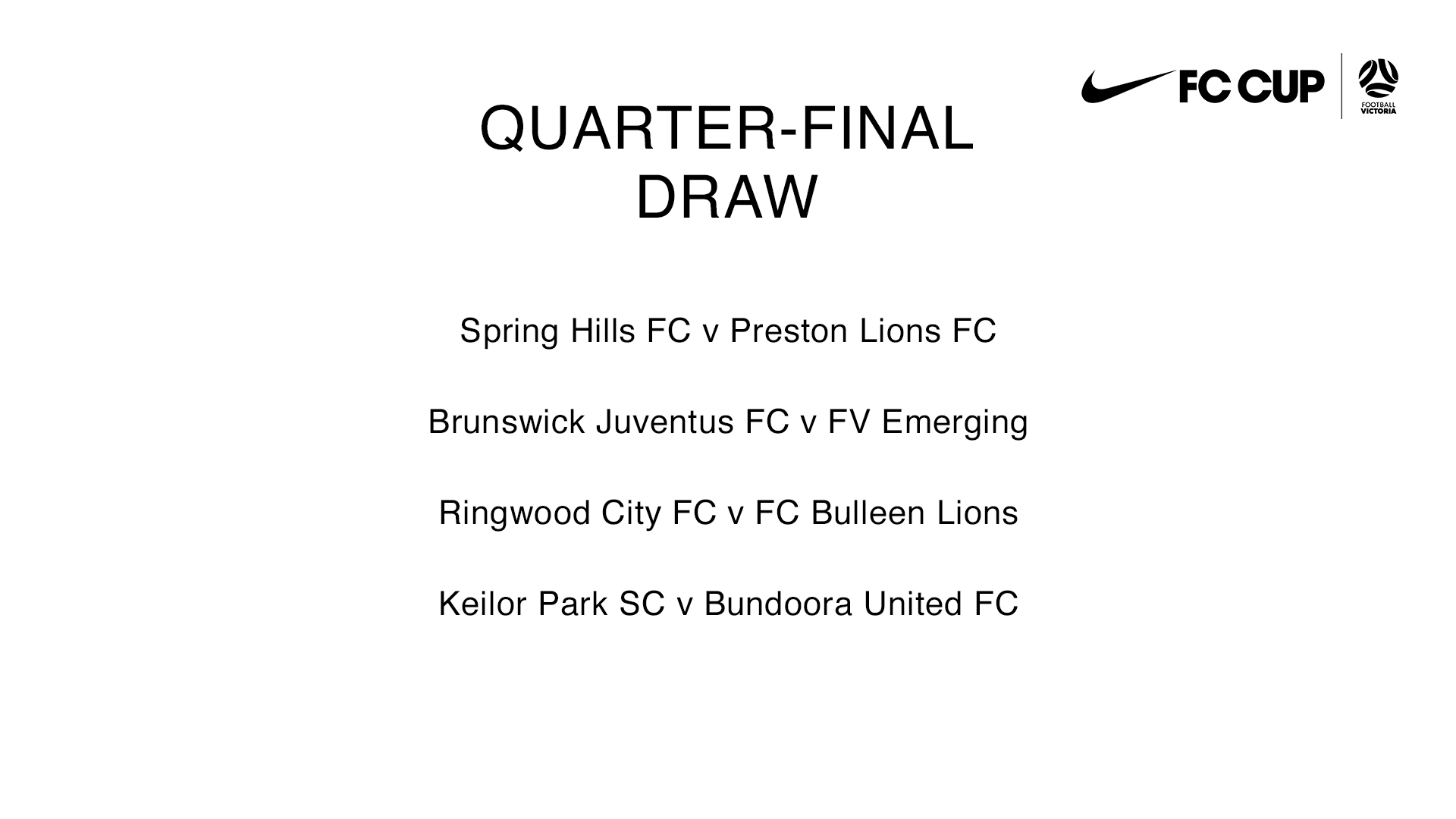 FC CUP

FOOTBALL VICTORIA

QUARTER-FINAL DRAW

Spring Hills FC v Preston Lions FC

Brunswick Juventus FC v FV Emerging

Ringwood City FC v FC Bulleen Lions

Keilor Park SC v Bundoora United FC